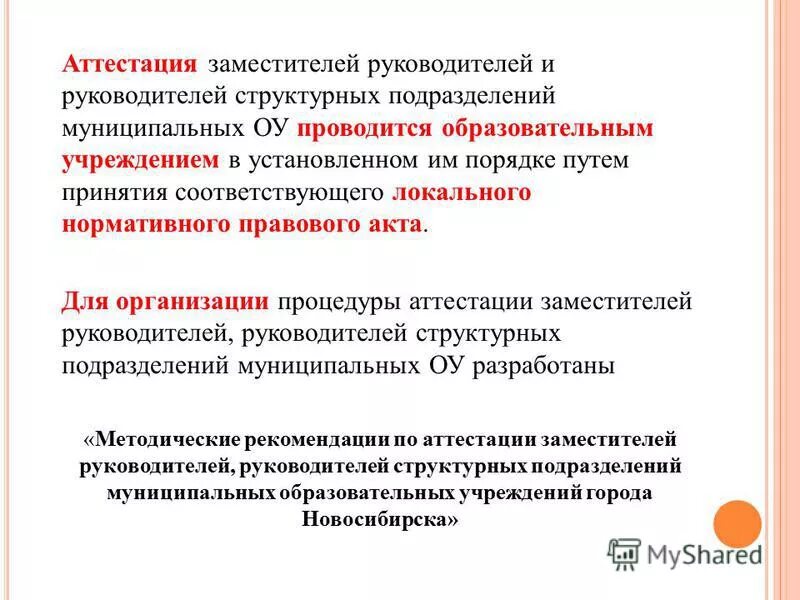 Аттестация заместителей руководителей и руководителей структурных подразделений муниципальных ОУ проводится образовательным учреждением в установленном им порядке путем принятия соответствующего локального нормативного правового акта.

Для организации процедуры аттестации заместителей руководителей, руководителей структурных подразделений муниципальных ОУ разработаны

«Методические рекомендации по аттестации заместителей руководителей, руководителей структурных подразделений муниципальных образовательных учреждений города Новосибирска»

MyShared